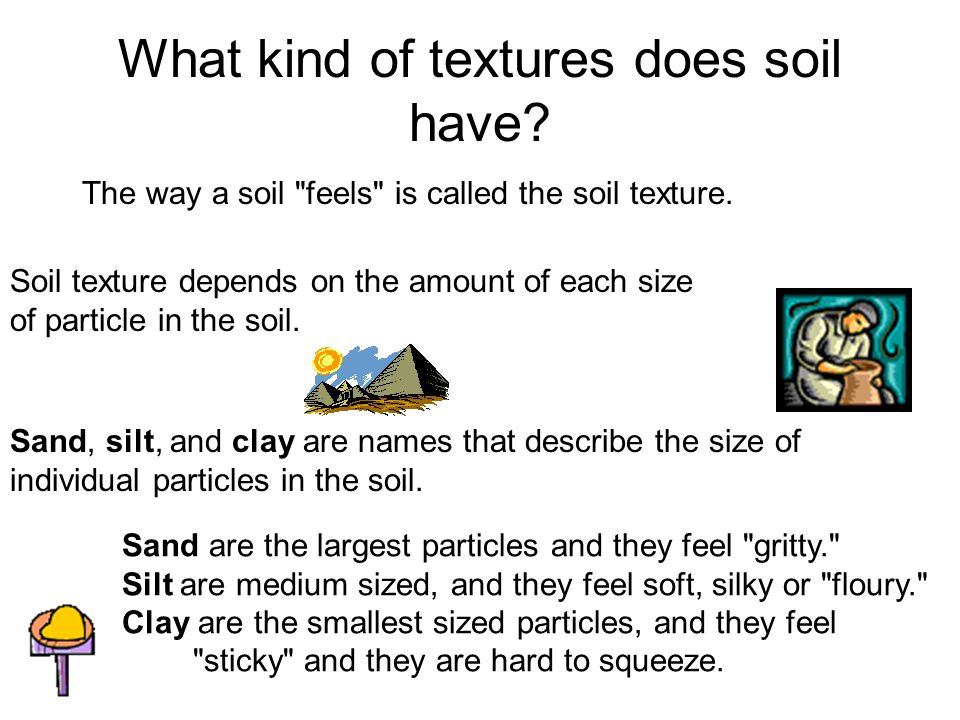 What kind of textures does soil have?

The way a soil "feels" is called the soil texture.

Soil texture depends on the amount of each size of particle in the soil.

Sand, silt, and clay are names that describe the size of individual particles in the soil.

Sand are the largest particles and they feel "gritty."
Silt are medium sized, and they feel soft, silky or "floury."
Clay are the smallest sized particles, and they feel "sticky" and they are hard to squeeze.